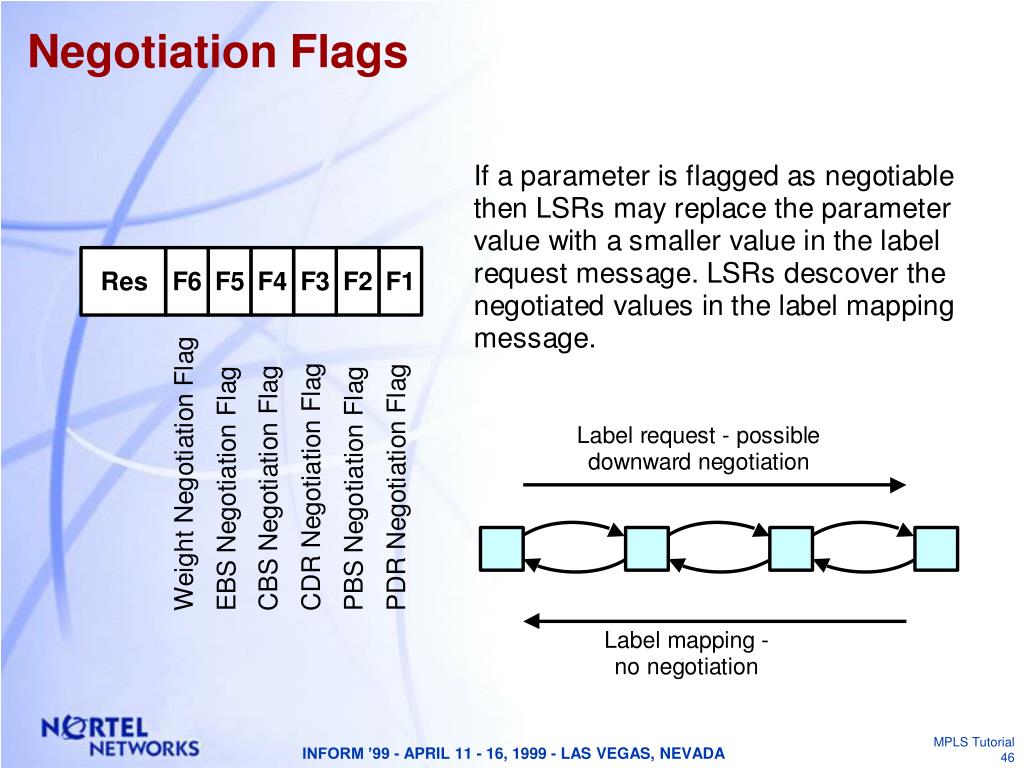 Negotiation Flags

| Res | F6 | F5 | F4 | F3 | F2 | F1 |
|---|---|---|---|---|---|---|

Weight Negotiation Flag
EBS Negotiation Flag
CBS Negotiation Flag
CDR Negotiation Flag
PBS Negotiation Flag
PDR Negotiation Flag

If a parameter is flagged as negotiable then LSRs may replace the parameter value with a smaller value in the label request message. LSRs descover the negotiated values in the label mapping message.

Label request - possible downward negotiation

Label mapping - no negotiation

NORTEL NETWORKS

INFORM '99 - APRIL 11 - 16, 1999 - LAS VEGAS, NEVADA

MPLS Tutorial
46